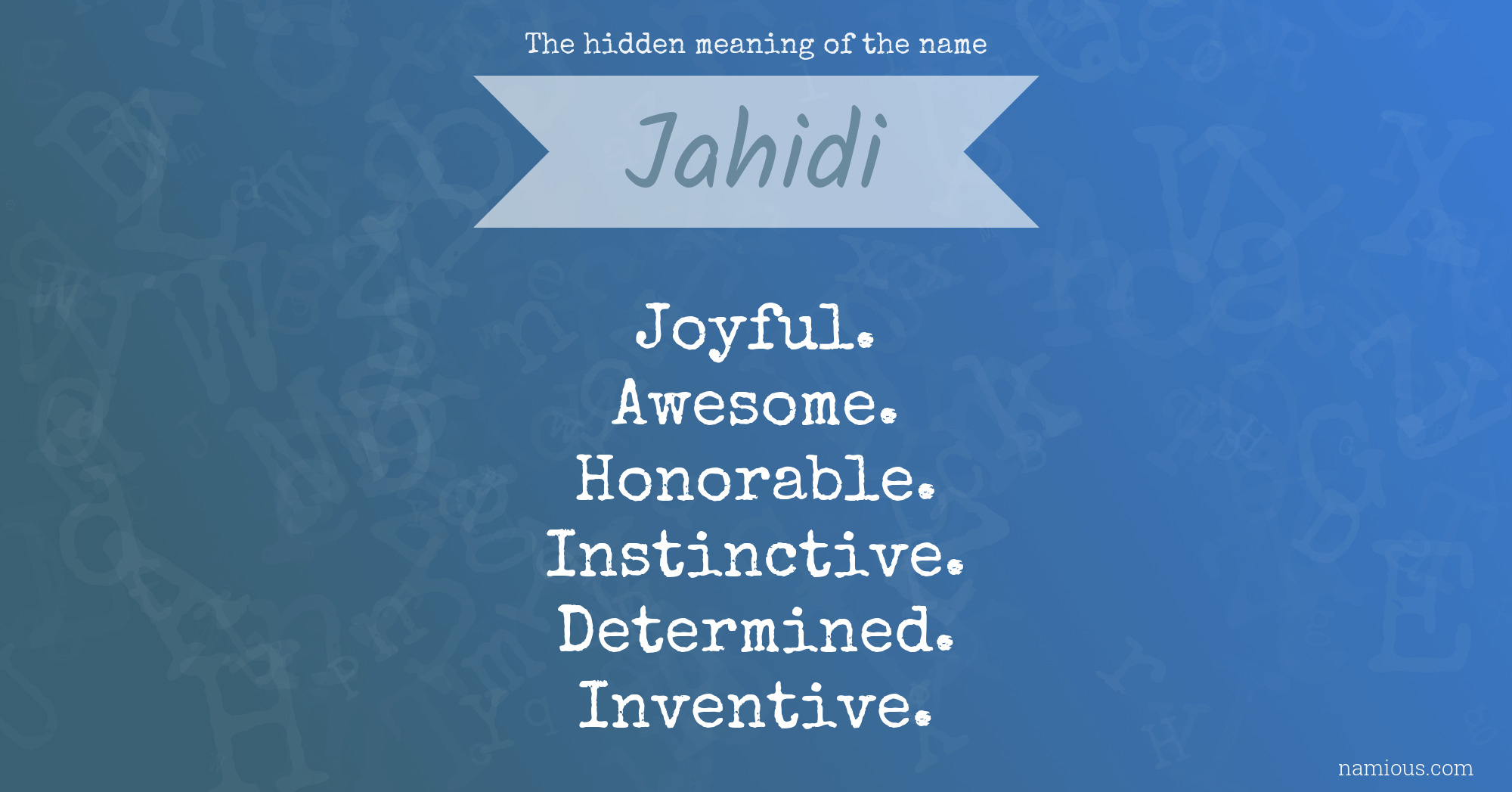 The hidden meaning of the name

Jahidi

Joyful.
Awesome.
Honorable.
Instinctive.
Determined.
Inventive.

namious.com